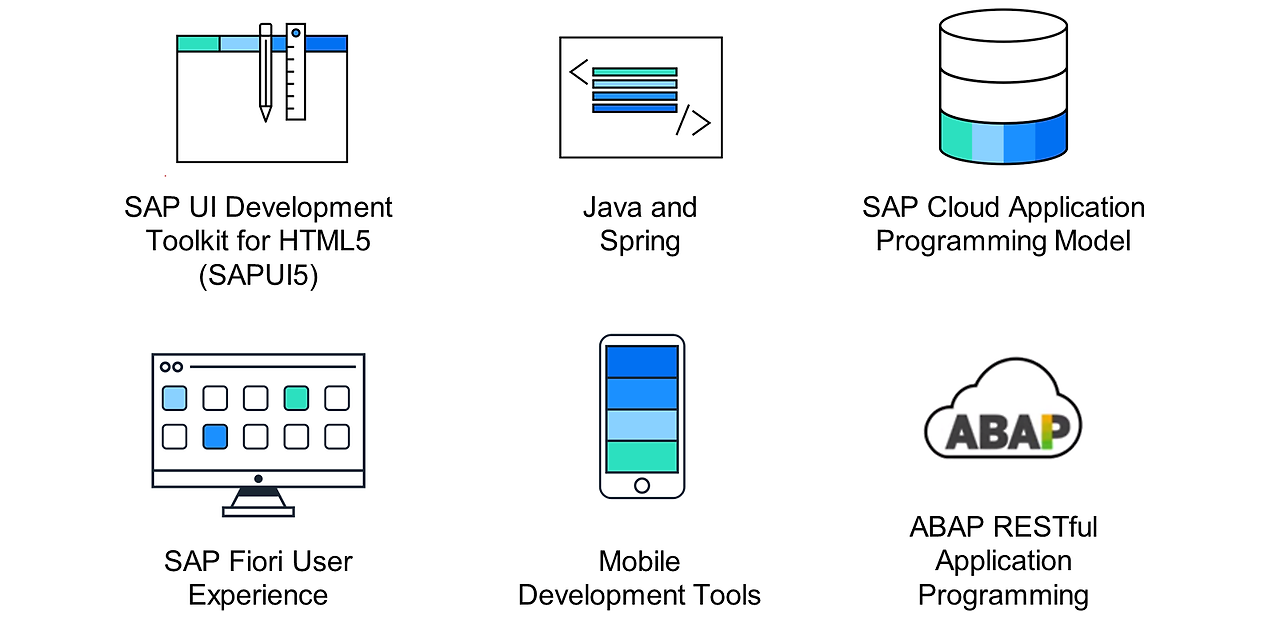 SAP UI Development Toolkit for HTML5 (SAPUI5)

Java and Spring

SAP Cloud Application Programming Model

SAP Fiori User Experience

Mobile Development Tools

ABAP

ABAP RESTful Application Programming